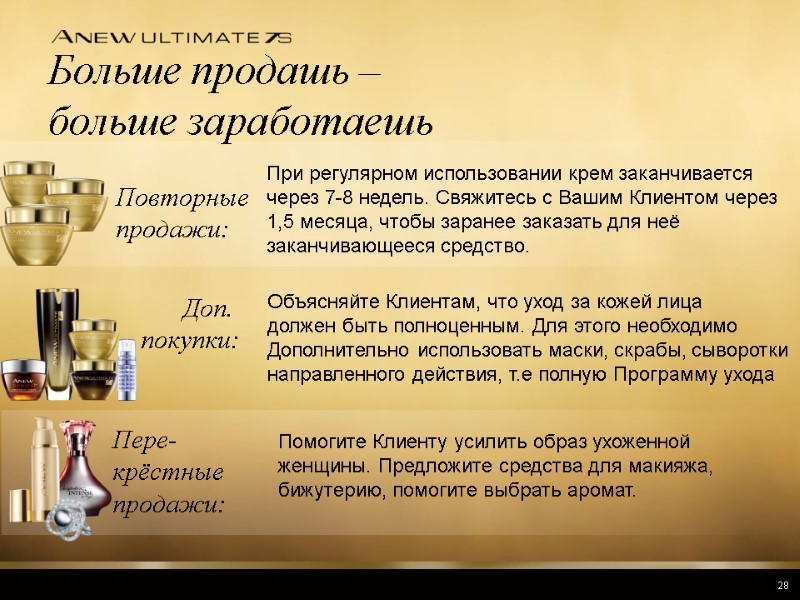 ANEW ULTIMATE 7S

Больше продашь – больше заработаешь

Повторные продажи:

При регулярном использовании крем заканчивается через 7-8 недель. Свяжитесь с Вашим Клиентом через 1,5 месяца, чтобы заранее заказать для неё заканчивающееся средство.

Доп. покупки:

Объясняйте Клиентам, что уход за кожей лица должен быть полноценным. Для этого необходимо Дополнительно использовать маски, скрабы, сыворотки направленного действия, т.е полную Программу ухода

Пере-крёстные продажи:

Помогите Клиенту усилить образ ухоженной женщины. Предложите средства для макияжа, бижутерию, помогите выбрать аромат.

28